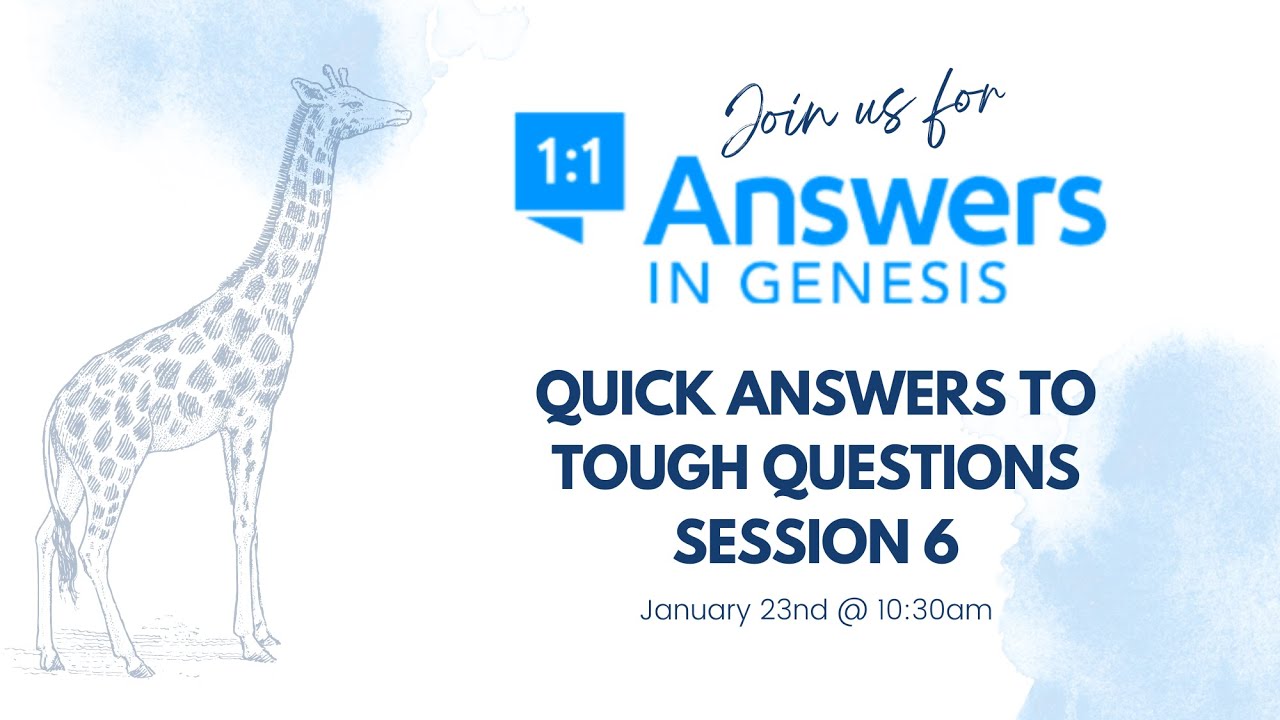 Join us for

1:1 Answers IN GENESIS

QUICK ANSWERS TO TOUGH QUESTIONS SESSION 6

January 23nd @ 10:30am